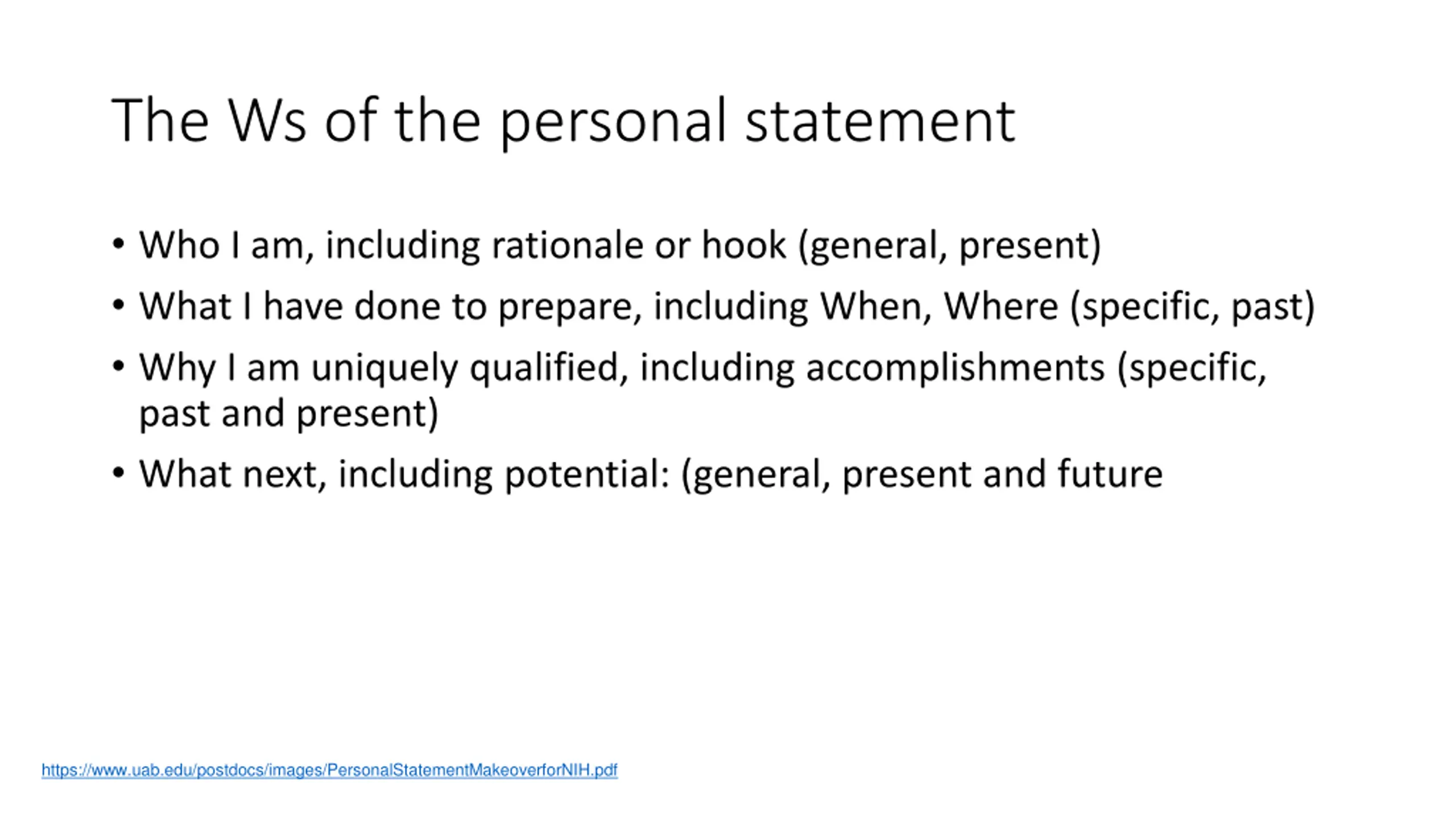 The Ws of the personal statement

• Who I am, including rationale or hook (general, present)
• What I have done to prepare, including When, Where (specific, past)
• Why I am uniquely qualified, including accomplishments (specific, past and present)
• What next, including potential: (general, present and future

https://www.uab.edu/postdocs/images/PersonalStatementMakeoverforNIH.pdf